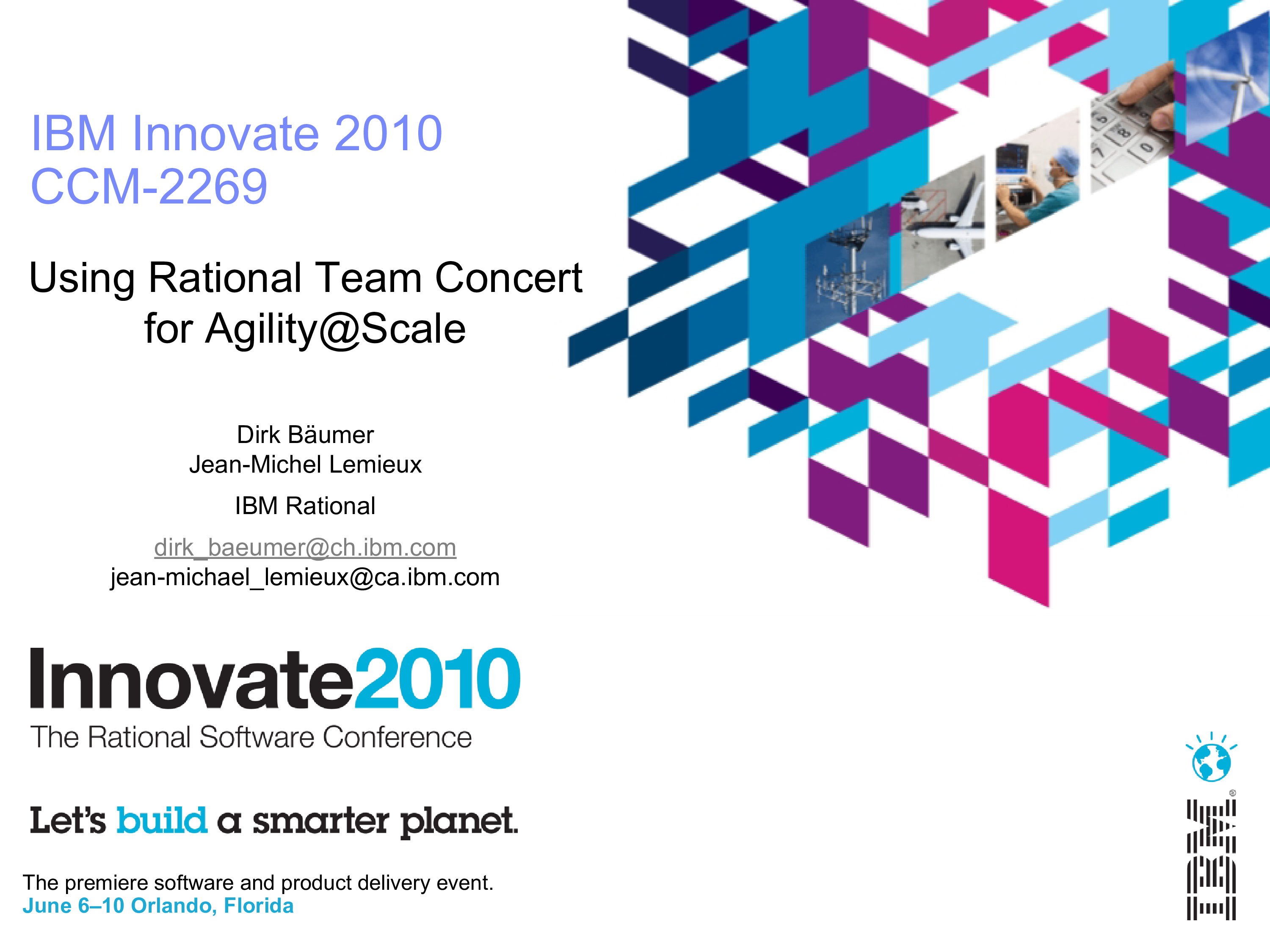 IBM Innovate 2010
CCM-2269

Using Rational Team Concert for Agility@Scale

Dirk Bäumer
Jean-Michel Lemieux

IBM Rational

dirk_baeumer@ch.ibm.com
jean-michael_lemieux@ca.ibm.com

Innovate2010
The Rational Software Conference

Let's build a smarter planet.

The premiere software and product delivery event.
June 6–10 Orlando, Florida

IBM